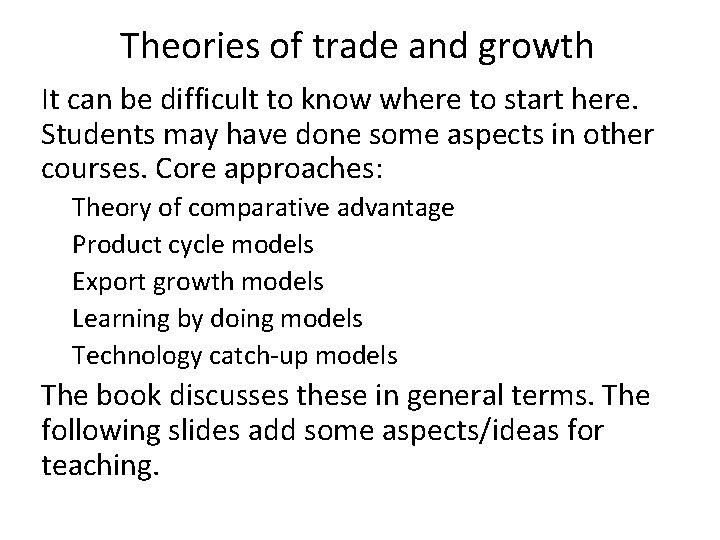 Theories of trade and growth

It can be difficult to know where to start here. Students may have done some aspects in other courses. Core approaches:

Theory of comparative advantage

Product cycle models

Export growth models

Learning by doing models

Technology catch-up models

The book discusses these in general terms. The following slides add some aspects/ideas for teaching.